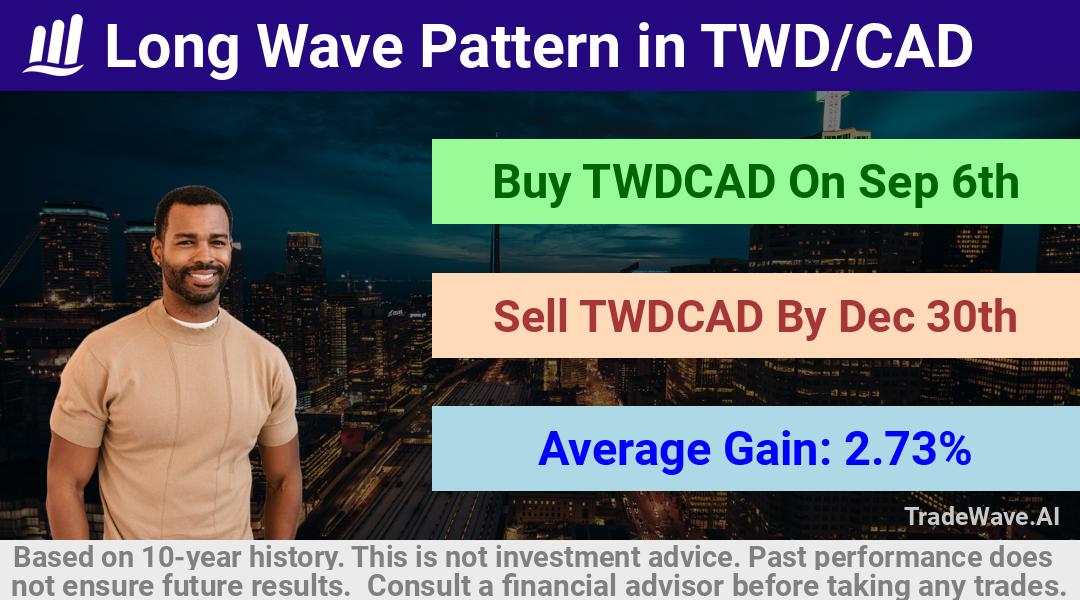 Long Wave Pattern in TWD/CAD

Buy TWDCAD On Sep 6th

Sell TWDCAD By Dec 30th

Average Gain: 2.73%

TradeWave.AI

Based on 10-year history. This is not investment advice. Past performance does not ensure future results. Consult a financial advisor before taking any trades.